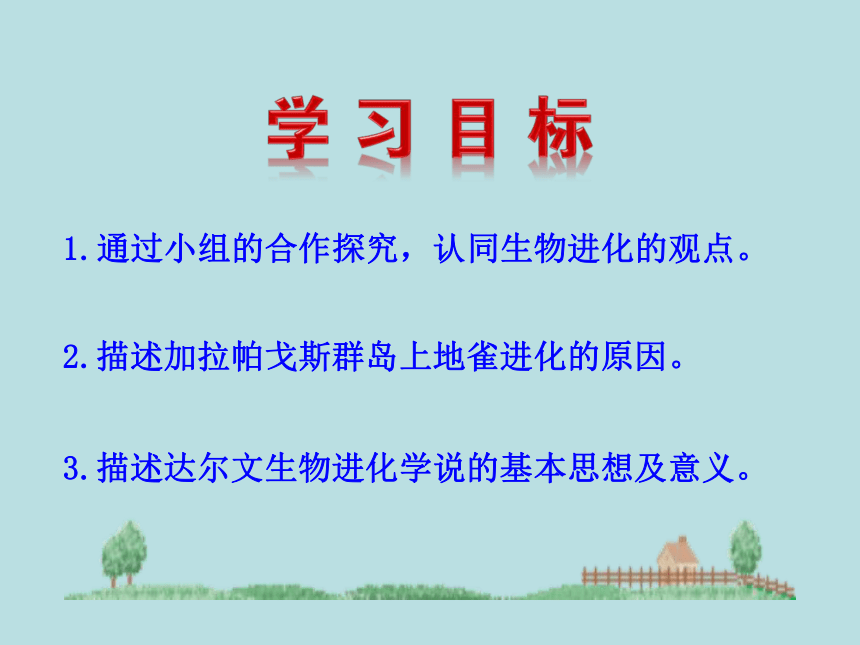 学习目标

1.通过小组的合作探究，认同生物进化的观点。

2.描述加拉帕戈斯群岛上地雀进化的原因。

3.描述达尔文生物进化学说的基本思想及意义。